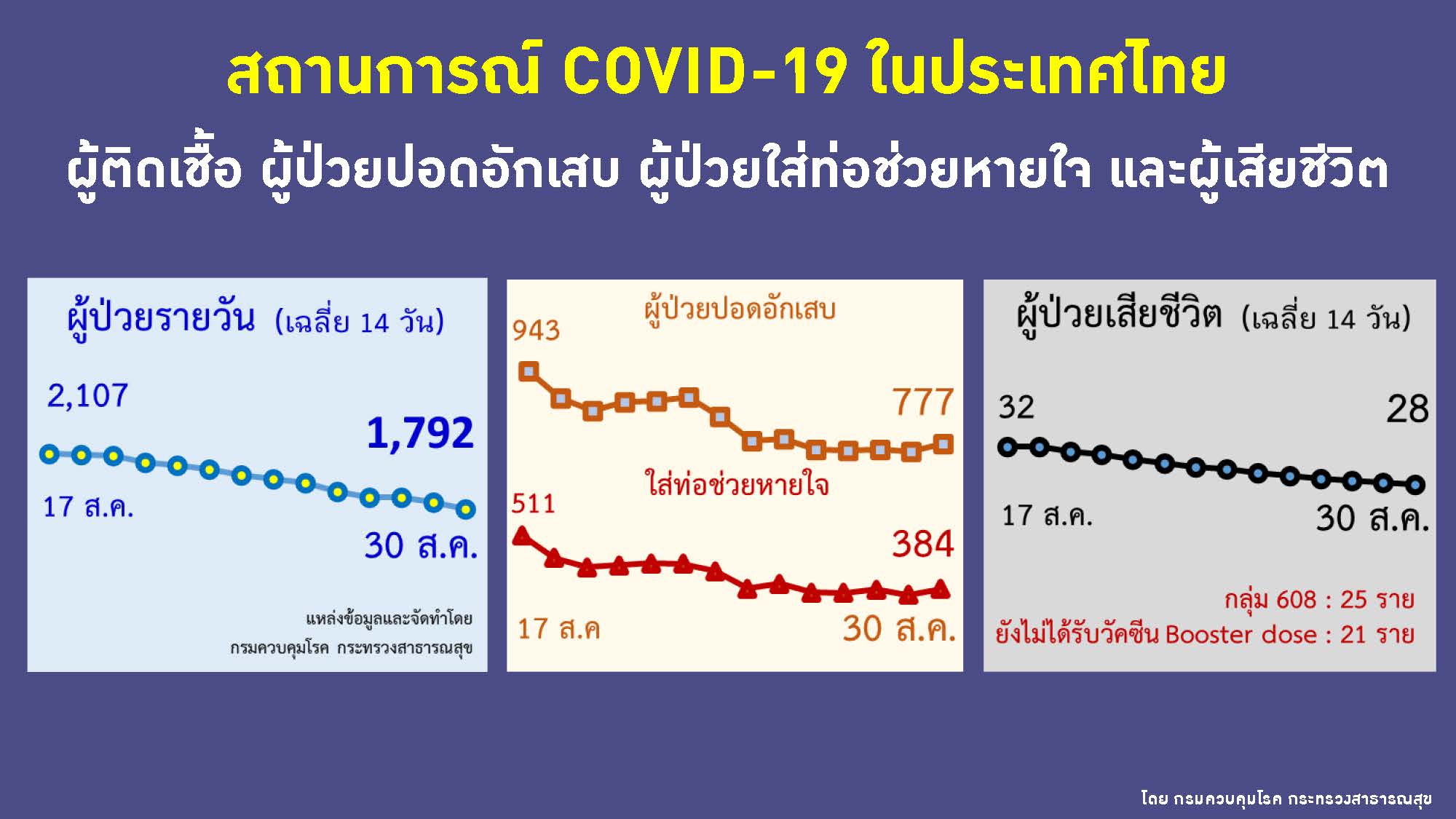 สถานการณ์ COVID-19 ในประเทศไทย

ผู้ติดเชื้อ ผู้ป่วยปอดอักเสบ ผู้ป่วยใส่ท่อช่วยหายใจ และผู้เสียชีวิต

ผู้ป่วยรายวัน (เฉลี่ย 14 วัน)

2,107

1,792

17 ส.ค.

30 ส.ค.

แหล่งข้อมูลและจัดทำโดย
กรมควบคุมโรค กระทรวงสาธารณสุข

ผู้ป่วยปอดอักเสบ

943

777

ใส่ท่อช่วยหายใจ

511

384

17 ส.ค

30 ส.ค.

ผู้ป่วยเสียชีวิต (เฉลี่ย 14 วัน)

32

28

17 ส.ค.

30 ส.ค.

กลุ่ม 608 : 25 ราย
ยังไม่ได้รับวัคซีน Booster dose : 21 ราย

โดย กรมควบคุมโรค กระทรวงสาธารณสุข